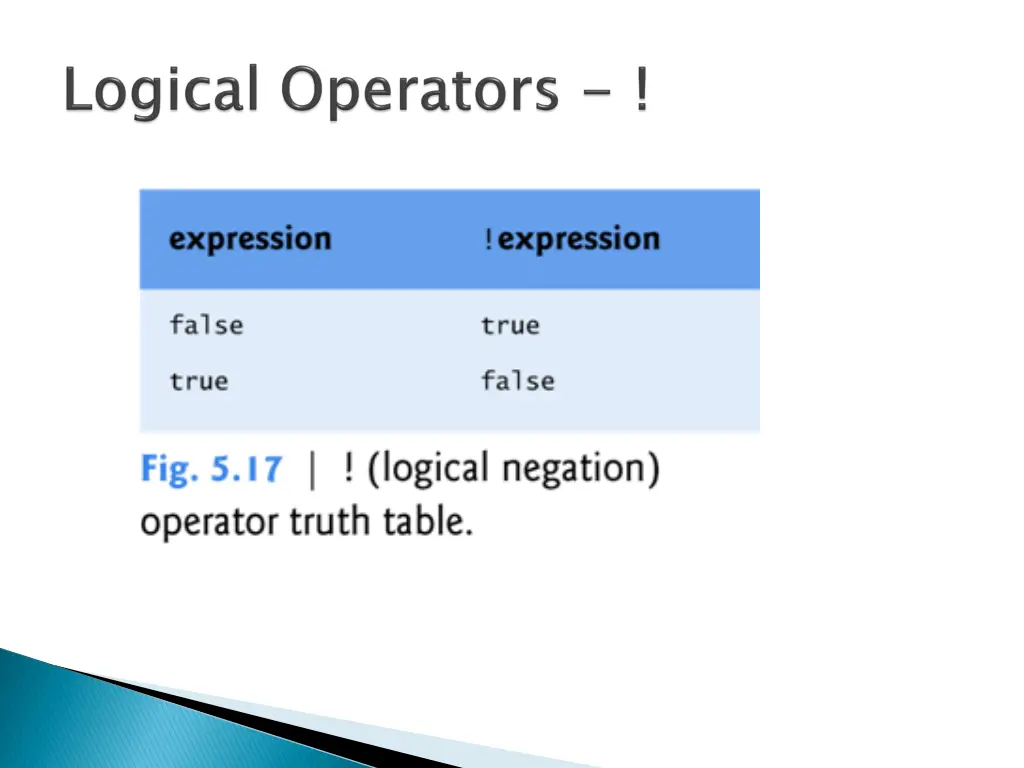 Logical Operators - !

| expression | !expression |
|---|---|
| false | true |
| true | false |

Fig. 5.17 | ! (logical negation) operator truth table.